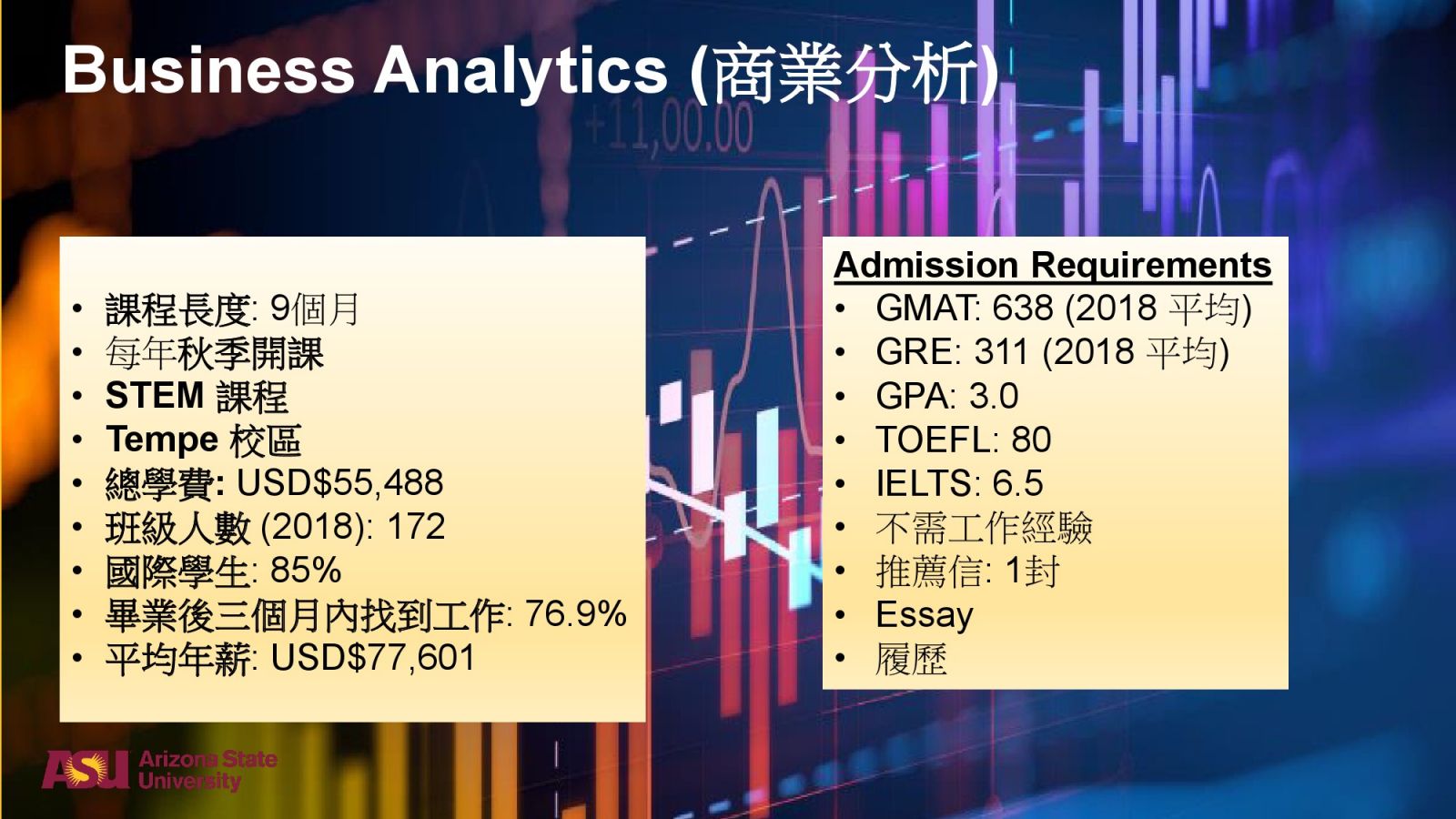 Business Analytics (商業分析)

+11,00.00

• 課程長度: 9個月
• 每年秋季開課
• STEM 課程
• Tempe 校區
• 總學費: USD$55,488
• 班級人數 (2018): 172
• 國際學生: 85%
• 畢業後三個月內找到工作: 76.9%
• 平均年薪: USD$77,601

Admission Requirements
• GMAT: 638 (2018 平均)
• GRE: 311 (2018 平均)
• GPA: 3.0
• TOEFL: 80
• IELTS: 6.5
• 不需工作經驗
• 推薦信: 1封
• Essay
• 履歷

ASU Arizona State University